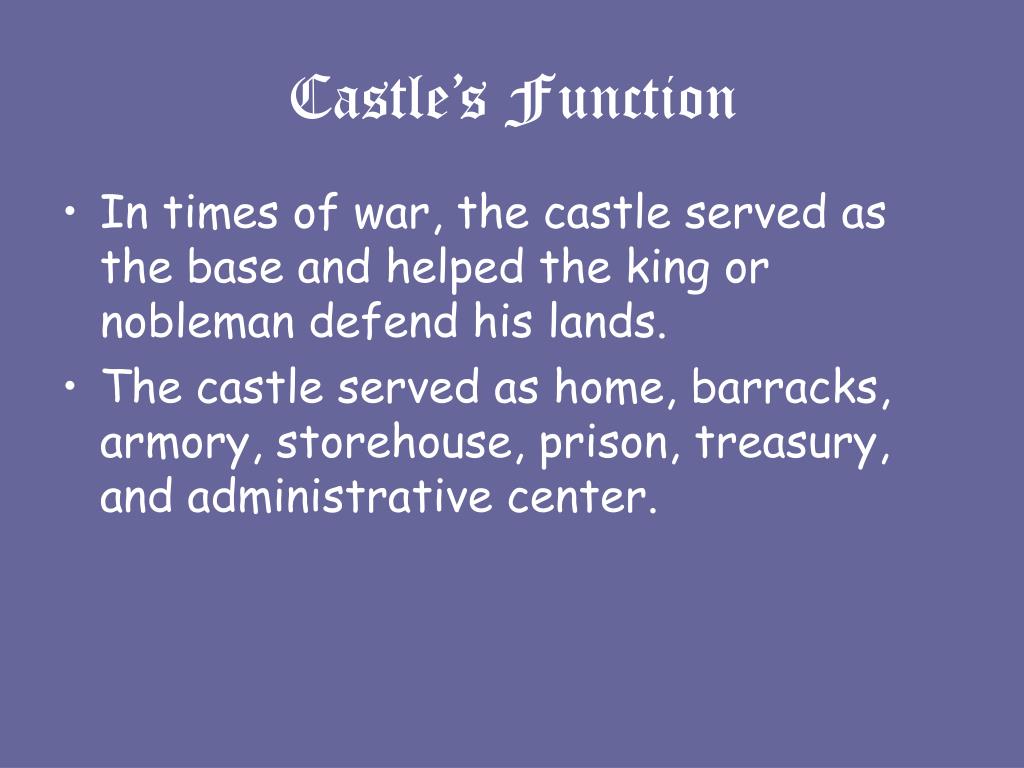 Castle's Function

• In times of war, the castle served as the base and helped the king or nobleman defend his lands.
• The castle served as home, barracks, armory, storehouse, prison, treasury, and administrative center.